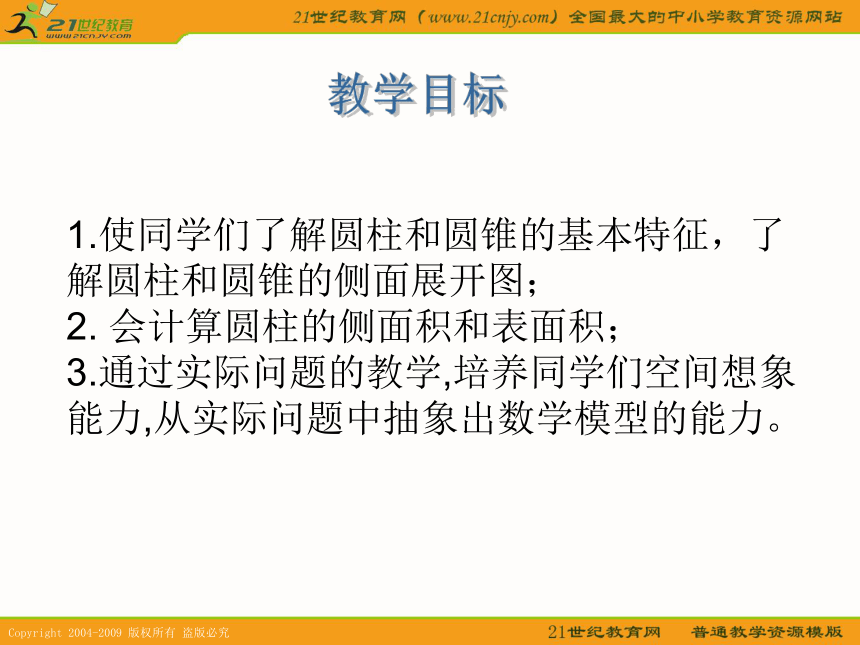 21世纪教育
www.21cnjy.com

21世纪教育网（www.21cnjy.com）全国最大的中小学教育资源网站

教学目标

1.使同学们了解圆柱和圆锥的基本特征，了解圆柱和圆锥的侧面展开图；
2. 会计算圆柱的侧面积和表面积；
3.通过实际问题的教学,培养同学们空间想象能力,从实际问题中抽象出数学模型的能力。

Copyright 2004-2009 版权所有 盗版必究

21世纪教育网　普通教学资源模版